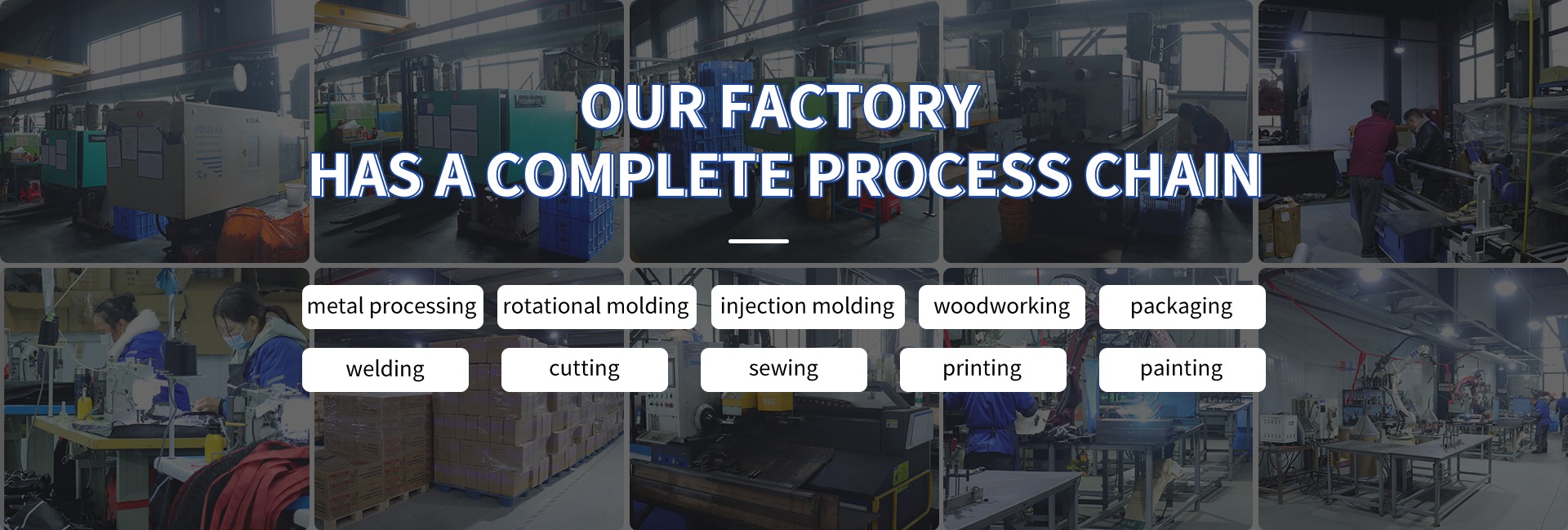 OUR FACTORY
HAS A COMPLETE PROCESS CHAIN

metal processing
rotational molding
injection molding
woodworking
packaging
welding
cutting
sewing
printing
painting